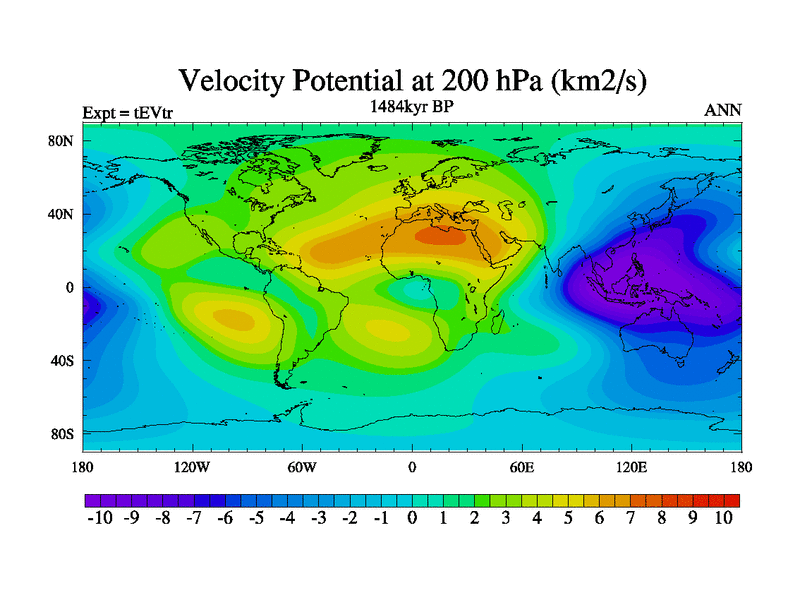 Velocity Potential at 200 hPa (km2/s)

Expt = tEVtr

1484kyr BP

ANN

80N
40N
0
40S
80S

180
120W
60W
0
60E
120E
180

-10 -9 -8 -7 -6 -5 -4 -3 -2 -1 0 1 2 3 4 5 6 7 8 9 10